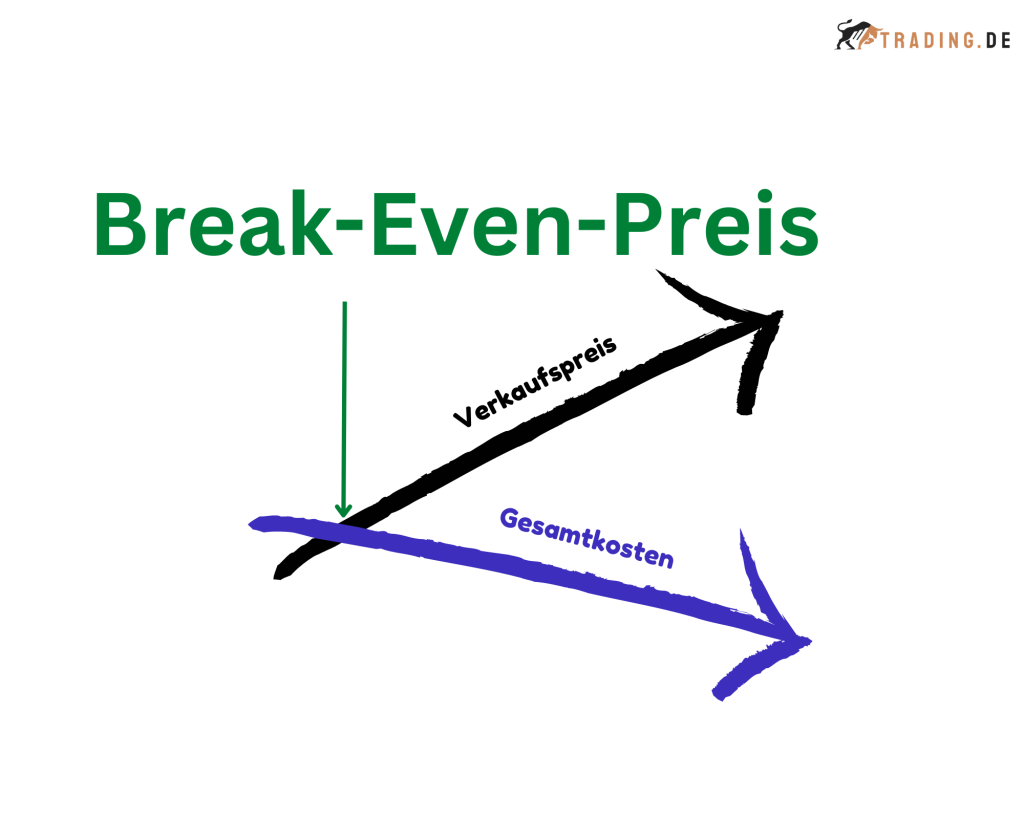 TRADING.DE

Break-Even-Preis

Verkaufspreis

Gesamtkosten